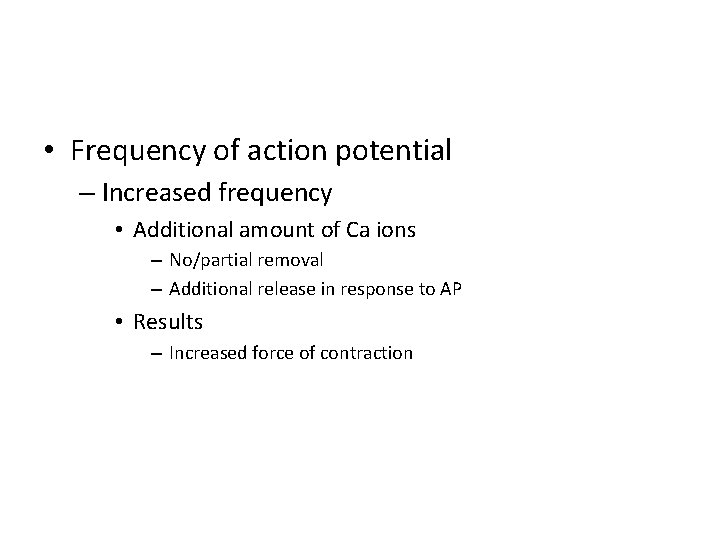 • Frequency of action potential
– Increased frequency
• Additional amount of Ca ions
– No/partial removal
– Additional release in response to AP
• Results
– Increased force of contraction